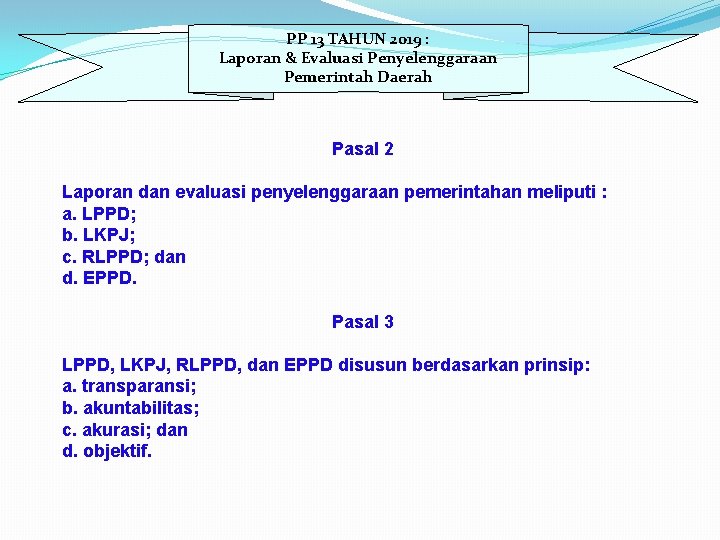 PP 13 TAHUN 2019 :
Laporan & Evaluasi Penyelenggaraan Pemerintah Daerah

Pasal 2

Laporan dan evaluasi penyelenggaraan pemerintahan meliputi :
a. LPPD;
b. LKPJ;
c. RLPPD; dan
d. EPPD.

Pasal 3

LPPD, LKPJ, RLPPD, dan EPPD disusun berdasarkan prinsip:
a. transparansi;
b. akuntabilitas;
c. akurasi; dan
d. objektif.